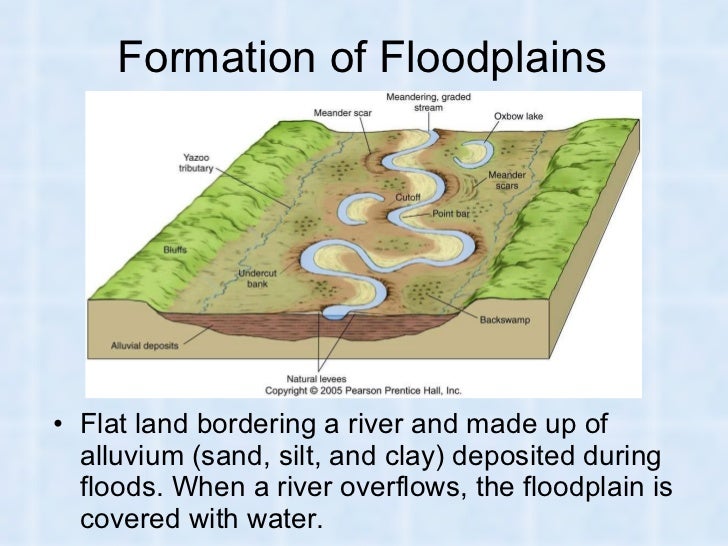 Formation of Floodplains

Meandering, graded stream
Meander scar
Oxbow lake
Yazoo tributary
Meander scars
Cutoff
Point bar
Bluffs
Undercut bank
Backswamp
Alluvial deposits
Natural levees
Copyright © 2005 Pearson Prentice Hall, Inc.

• Flat land bordering a river and made up of alluvium (sand, silt, and clay) deposited during floods. When a river overflows, the floodplain is covered with water.